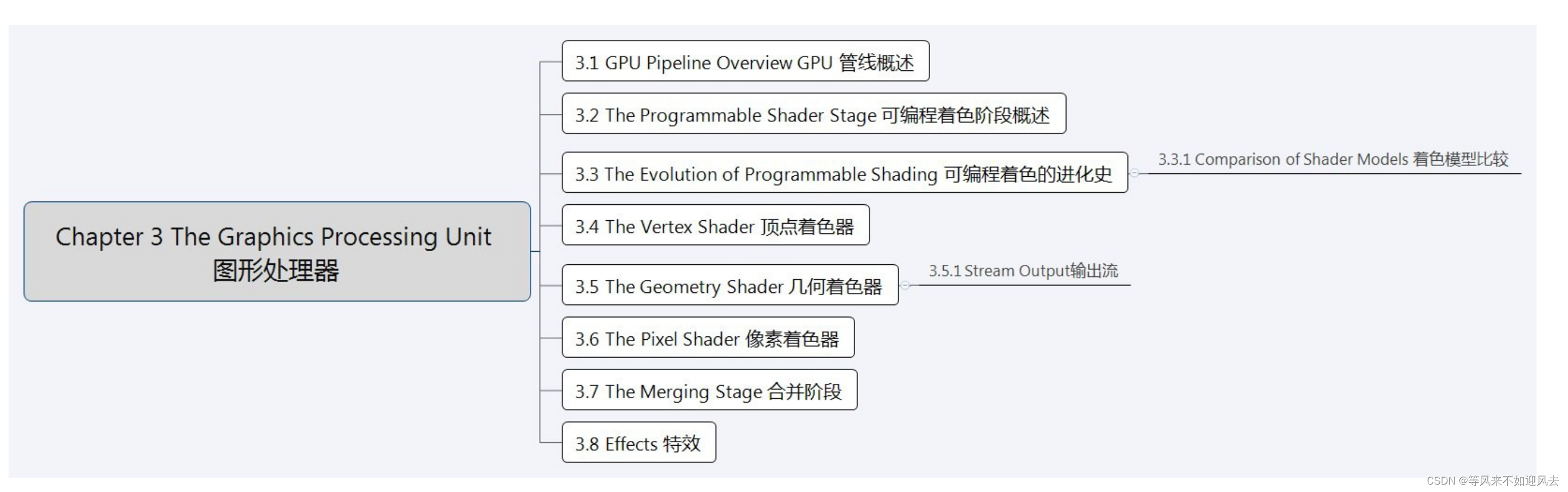 Chapter 3 The Graphics Processing Unit 图形处理器

3.1 GPU Pipeline Overview GPU 管线概述

3.2 The Programmable Shader Stage 可编程着色阶段概述

3.3 The Evolution of Programmable Shading 可编程着色的进化史

3.3.1 Comparison of Shader Models 着色模型比较

3.4 The Vertex Shader 顶点着色器

3.5 The Geometry Shader 几何着色器

3.5.1 Stream Output输出流

3.6 The Pixel Shader 像素着色器

3.7 The Merging Stage 合并阶段

3.8 Effects 特效

CSDN @等风来不如迎风去